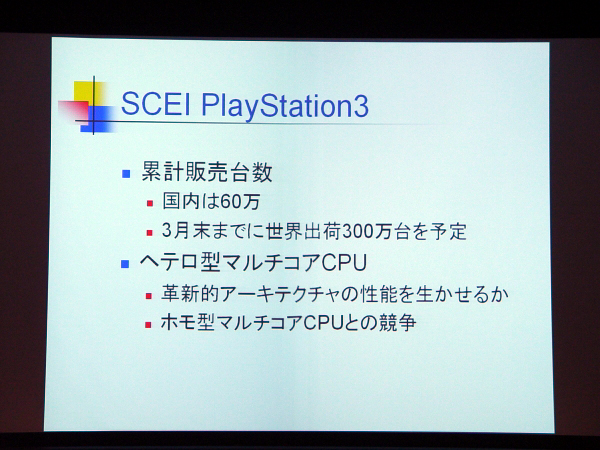 SCEI PlayStation3

累計販売台数
国内は60万
3月末までに世界出荷300万台を予定
ヘテロ型マルチコアCPU
革新的アーキテクチャの性能を生かせるか
ホモ型マルチコアCPUとの競争